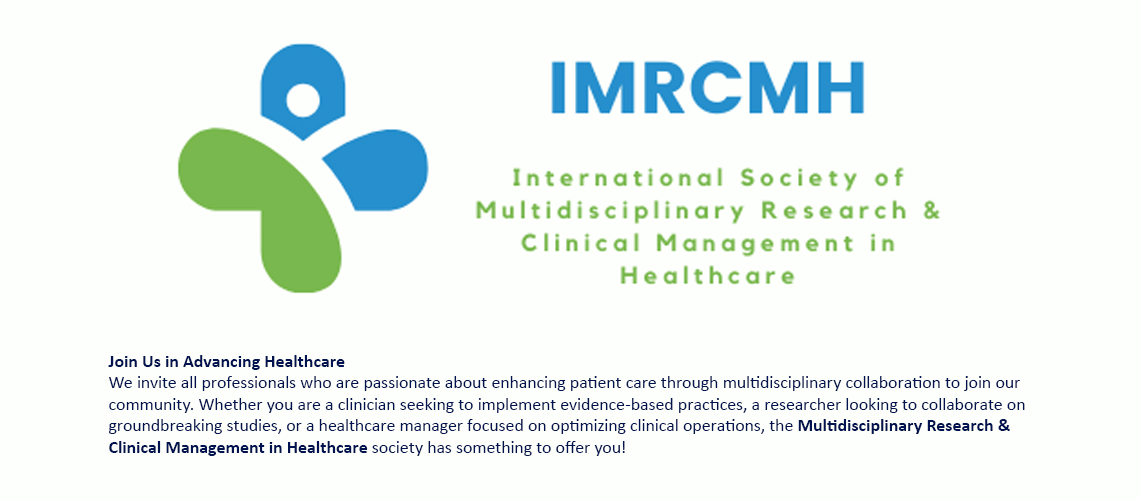 IMRCMH

International Society of Multidisciplinary Research & Clinical Management in Healthcare

Join Us in Advancing Healthcare
We invite all professionals who are passionate about enhancing patient care through multidisciplinary collaboration to join our community. Whether you are a clinician seeking to implement evidence-based practices, a researcher looking to collaborate on groundbreaking studies, or a healthcare manager focused on optimizing clinical operations, the Multidisciplinary Research & Clinical Management in Healthcare society has something to offer you!